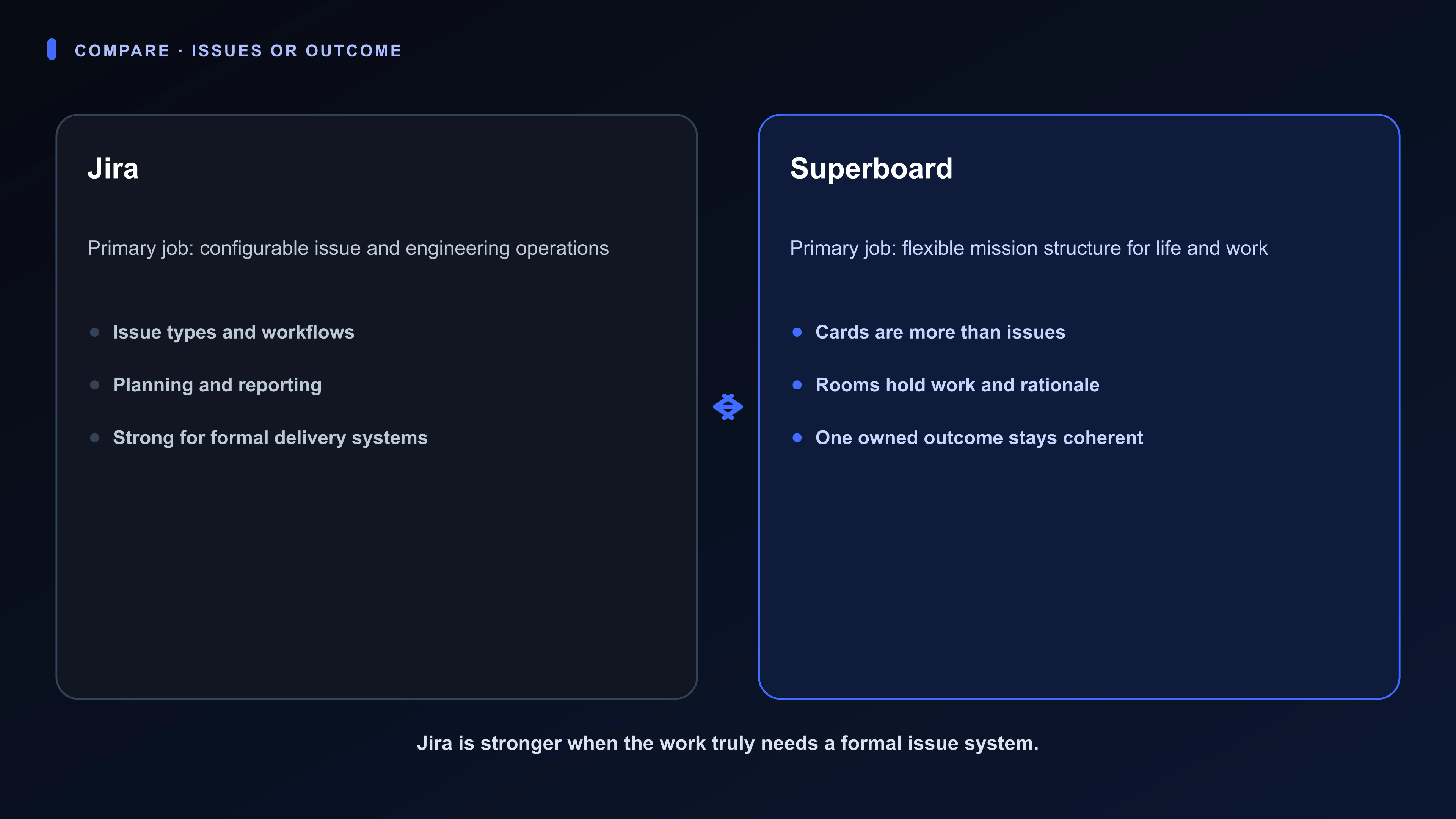 COMPARE · ISSUES OR OUTCOME

Jira

Primary job: configurable issue and engineering operations

- Issue types and workflows
- Planning and reporting
- Strong for formal delivery systems

Superboard

Primary job: flexible mission structure for life and work

- Cards are more than issues
- Rooms hold work and rationale
- One owned outcome stays coherent

Jira is stronger when the work truly needs a formal issue system.